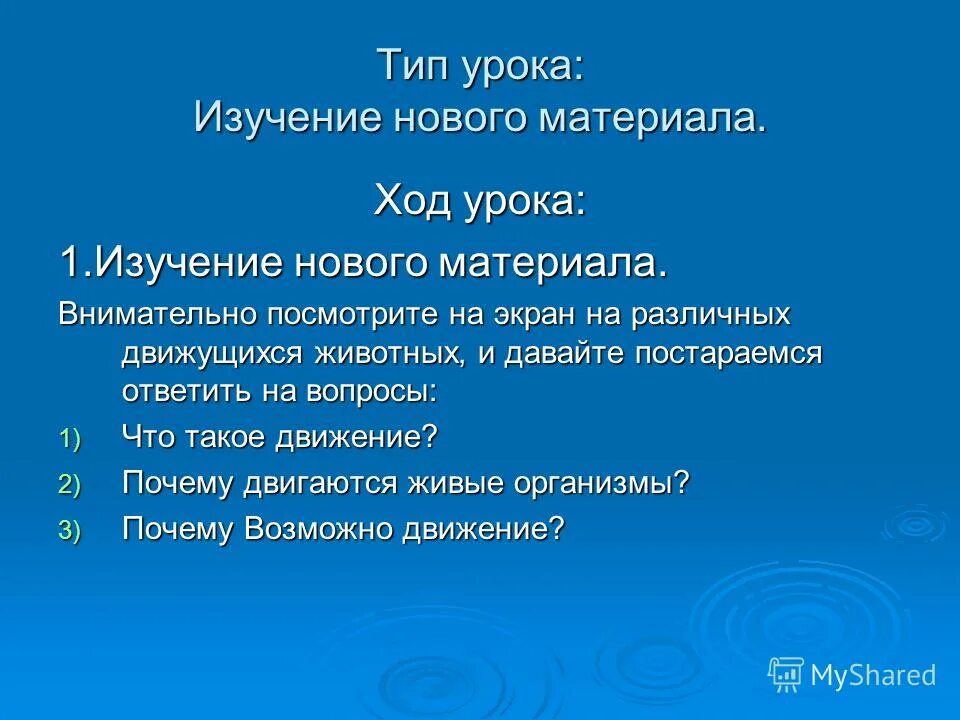 Тип урока:
Изучение нового материала.

Ход урока:

1.Изучение нового материала.

Внимательно посмотрите на экран на различных движущихся животных, и давайте постараемся ответить на вопросы:

1) Что такое движение?
2) Почему двигаются живые организмы?
3) Почему Возможно движение?

MyShared